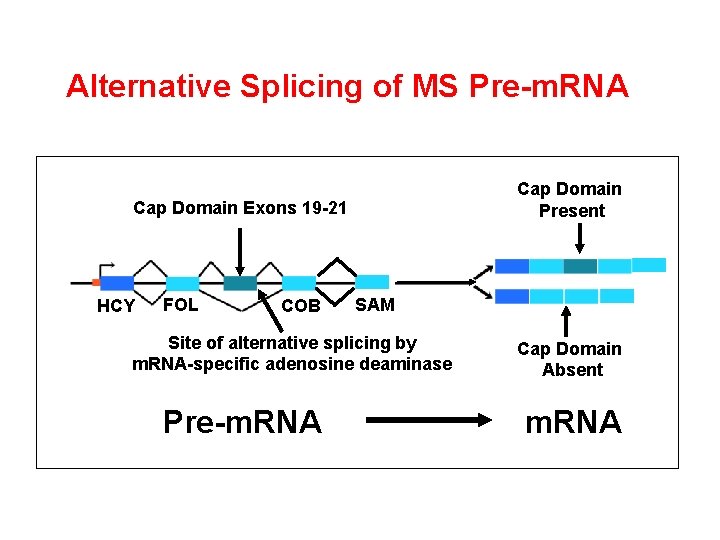 Alternative Splicing of MS Pre-mRNA

Cap Domain Exons 19-21

Cap Domain Present

HCY FOL COB SAM

Site of alternative splicing by mRNA-specific adenosine deaminase

Cap Domain Absent

Pre-mRNA mRNA